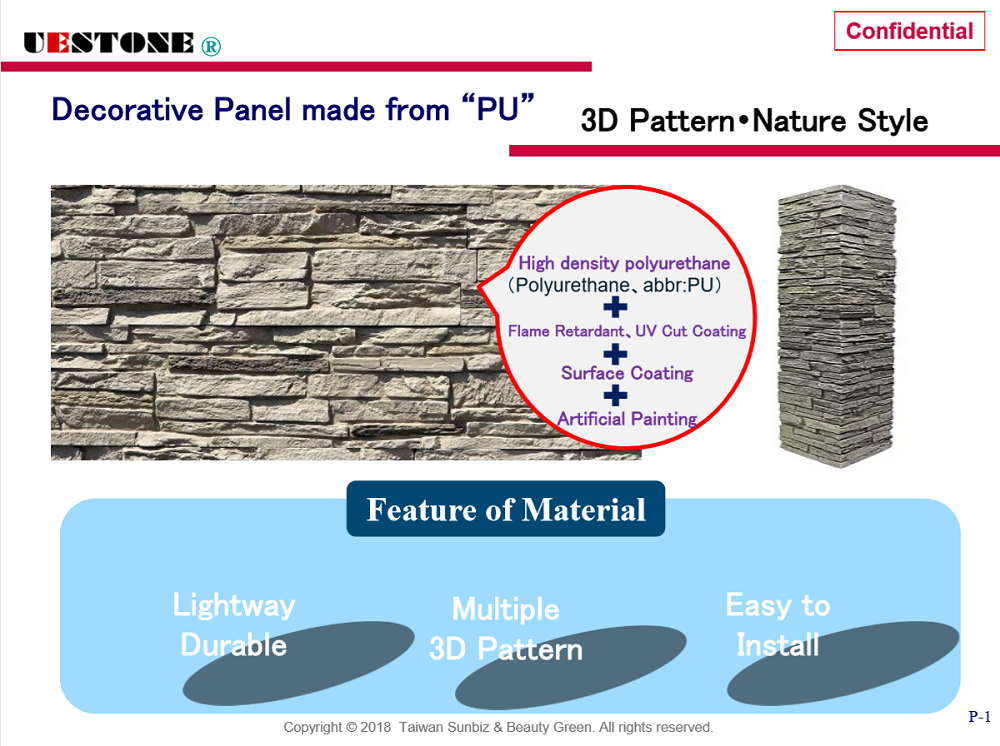 UESTONE ®

Confidential

Decorative Panel made from “PU”

3D Pattern•Nature Style

High density polyurethane
(Polyurethane、abbr:PU)
+
Flame Retardant、UV Cut Coating
+
Surface Coating
+
Artificial Painting

Feature of Material

Lightway
Durable

Multiple
3D Pattern

Easy to
Install

Copyright © 2018 Taiwan Sunbiz & Beauty Green. All rights reserved.

P-1